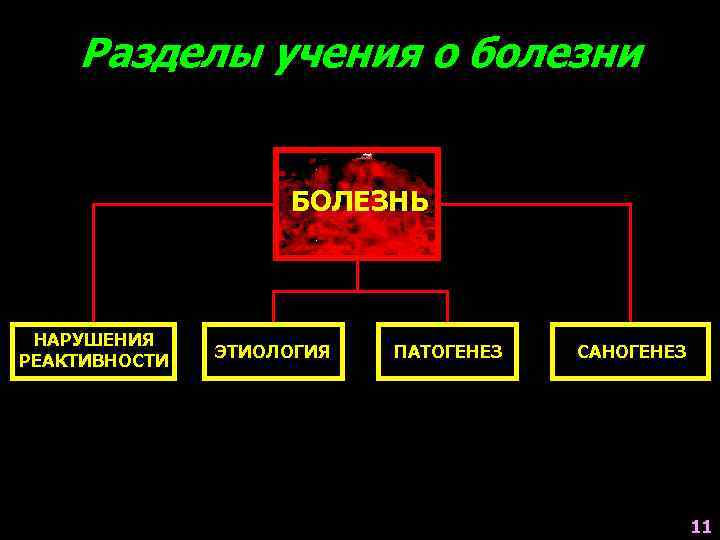 Разделы учения о болезни

БОЛЕЗНЬ

НАРУШЕНИЯ РЕАКТИВНОСТИ

ЭТИОЛОГИЯ

ПАТОГЕНЕЗ

САНОГЕНЕЗ

11